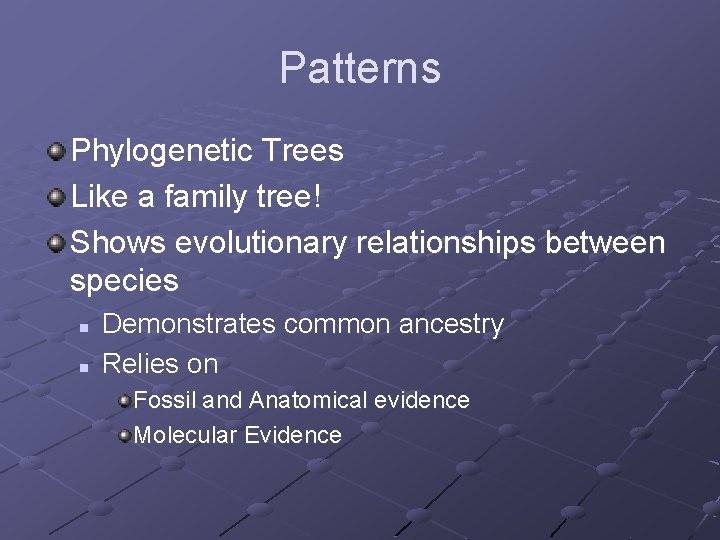 Patterns

Phylogenetic Trees

Like a family tree!

Shows evolutionary relationships between species

Demonstrates common ancestry

Relies on

Fossil and Anatomical evidence

Molecular Evidence